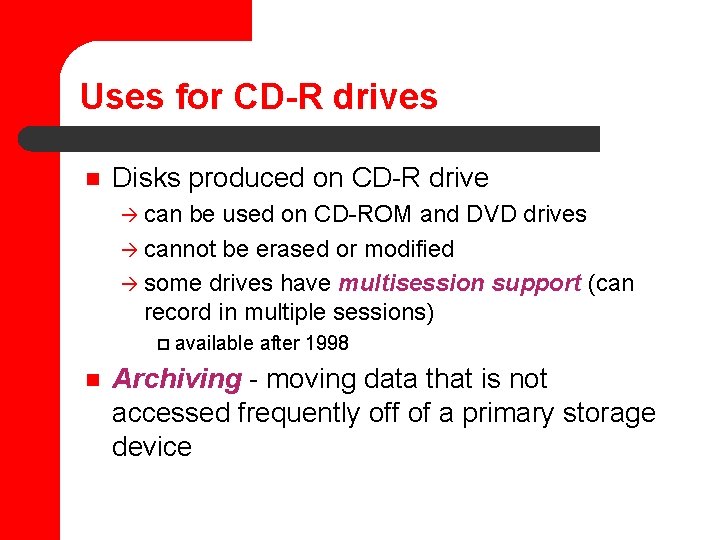 Uses for CD-R drives

Disks produced on CD-R drive

→ can be used on CD-ROM and DVD drives

→ cannot be erased or modified

→ some drives have multisession support (can record in multiple sessions)

available after 1998

Archiving - moving data that is not accessed frequently off of a primary storage device